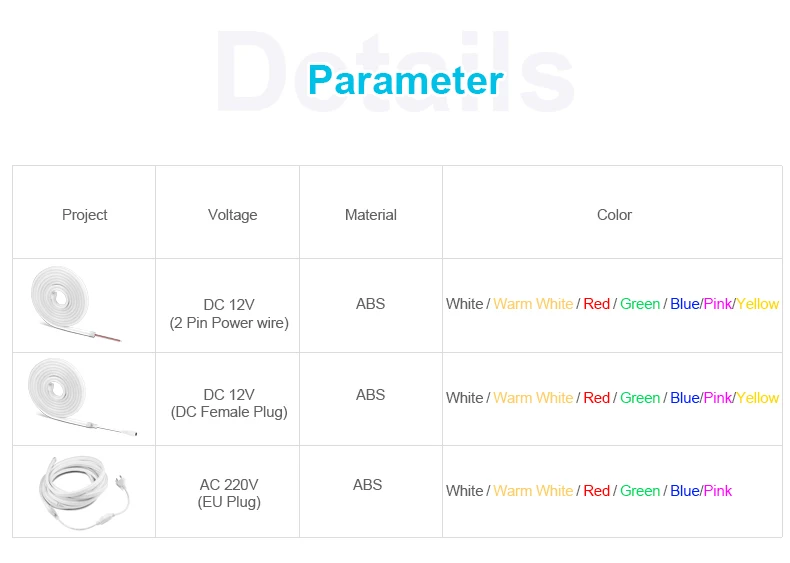 Details

Parameter

| Project | Voltage | Material | Color |
|---|---|---|---|
| | DC 12V (2 Pin Power wire) | ABS | White / Warm White / Red / Green / Blue/Pink/Yellow |
| | DC 12V (DC Female Plug) | ABS | White / Warm White / Red / Green / Blue/Pink/Yellow |
| | AC 220V (EU Plug) | ABS | White / Warm White / Red / Green / Blue/Pink |